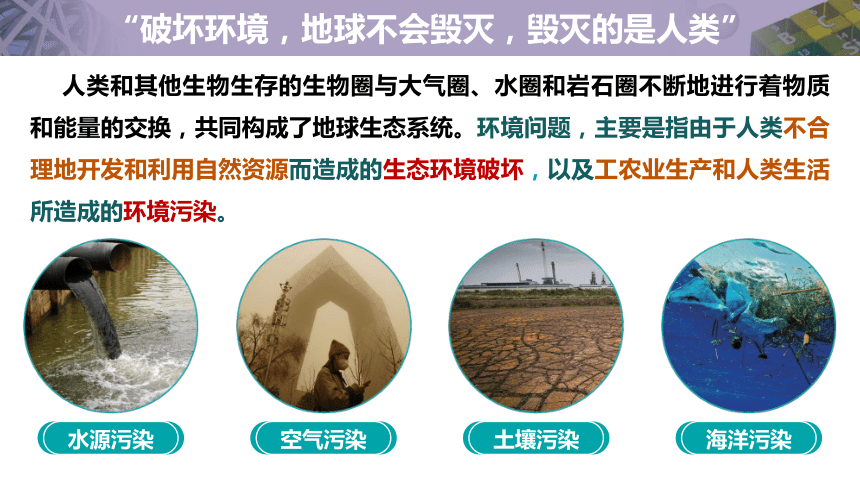 “破坏环境，地球不会毁灭，毁灭的是人类”

人类和其他生物生存的生物圈与大气圈、水圈和岩石圈不断地进行着物质和能量的交换，共同构成了地球生态系统。环境问题，主要是指由于人类不合理地开发和利用自然资源而造成的生态环境破坏，以及工农业生产和人类生活所造成的环境污染。

水源污染

空气污染

土壤污染

海洋污染